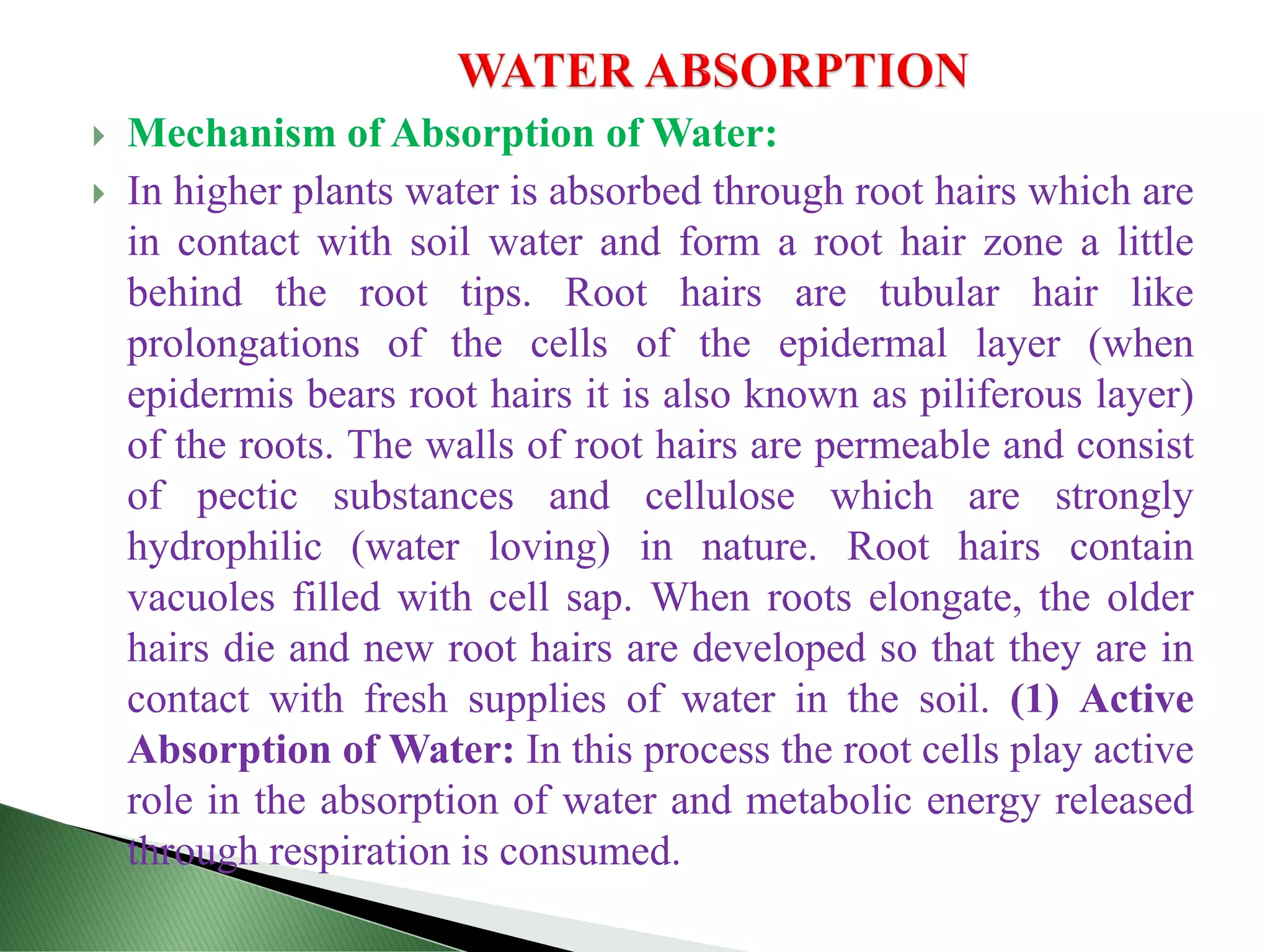 WATER ABSORPTION

Mechanism of Absorption of Water:

In higher plants water is absorbed through root hairs which are in contact with soil water and form a root hair zone a little behind the root tips. Root hairs are tubular hair like prolongations of the cells of the epidermal layer (when epidermis bears root hairs it is also known as piliferous layer) of the roots. The walls of root hairs are permeable and consist of pectic substances and cellulose which are strongly hydrophilic (water loving) in nature. Root hairs contain vacuoles filled with cell sap. When roots elongate, the older hairs die and new root hairs are developed so that they are in contact with fresh supplies of water in the soil. (1) Active Absorption of Water: In this process the root cells play active role in the absorption of water and metabolic energy released through respiration is consumed.